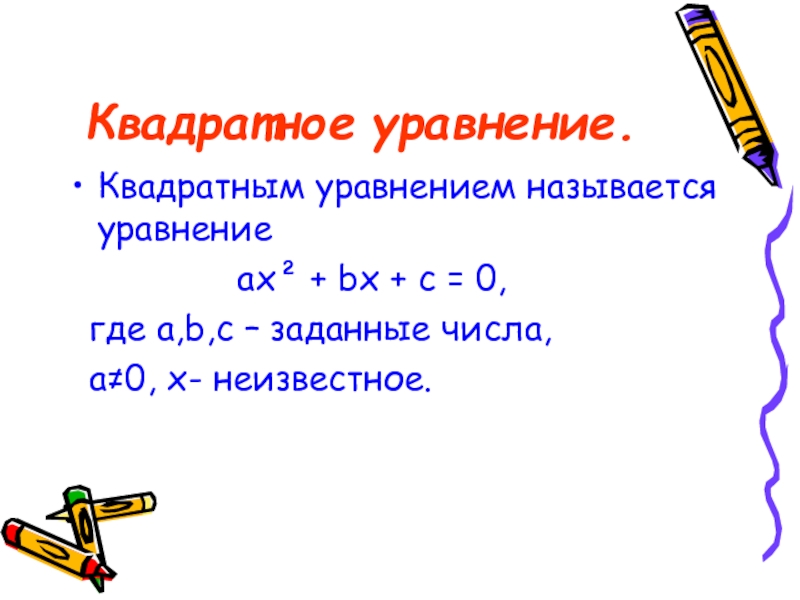 Квадратное уравнение.

• Квадратным уравнением называется уравнение

$ax^2 + bx + c = 0$,

где a,b,c – заданные числа,

$a \neq 0$, x- неизвестное.